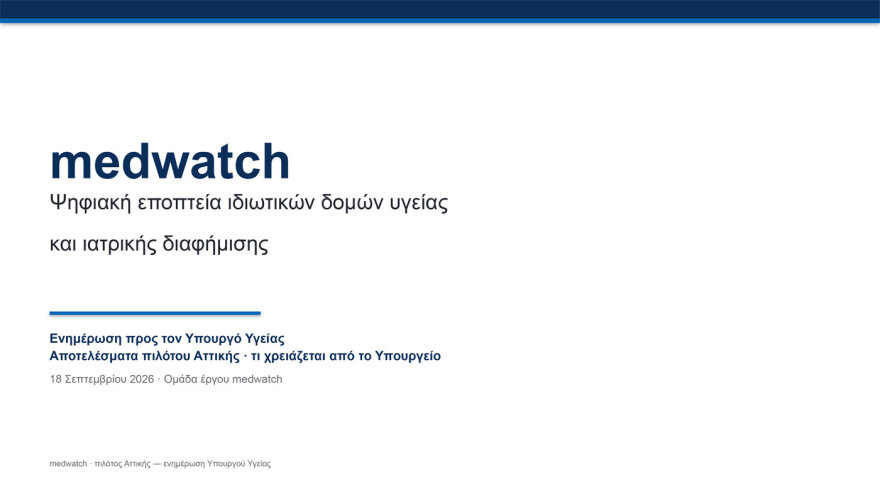 medwatch

Ψηφιακή εποπτεία ιδιωτικών δομών υγείας

και ιατρικής διαφήμισης

Ενημέρωση προς τον Υπουργό Υγείας
Αποτελέσματα πιλότου Αττικής · τι χρειάζεται από το Υπουργείο

18 Σεπτεμβρίου 2026 · Ομάδα έργου medwatch

medwatch · πιλότος Αττικής — ενημέρωση Υπουργού Υγείας